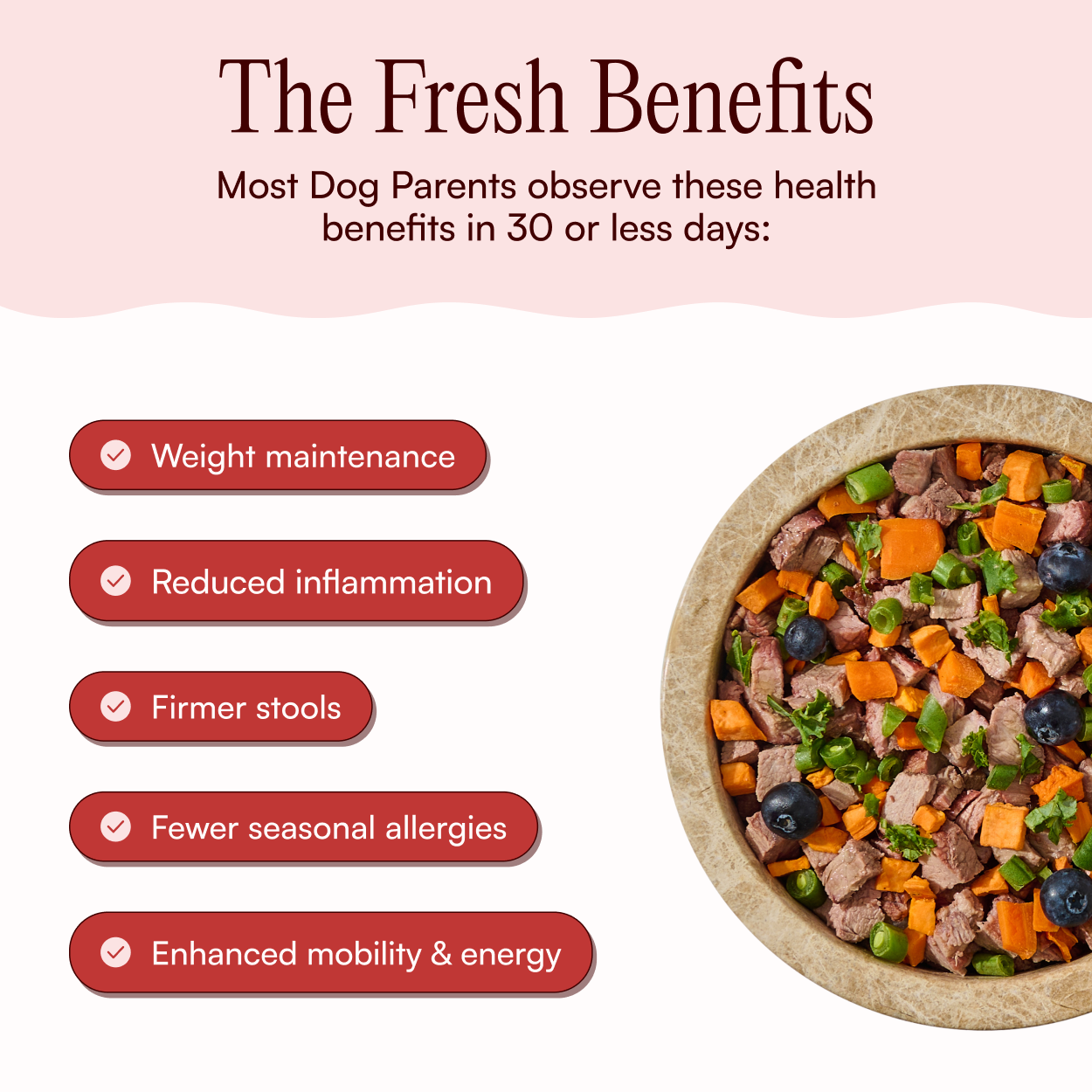 The Fresh Benefits

Most Dog Parents observe these health benefits in 30 or less days:

Weight maintenance

Reduced inflammation

Firmer stools

Fewer seasonal allergies

Enhanced mobility & energy